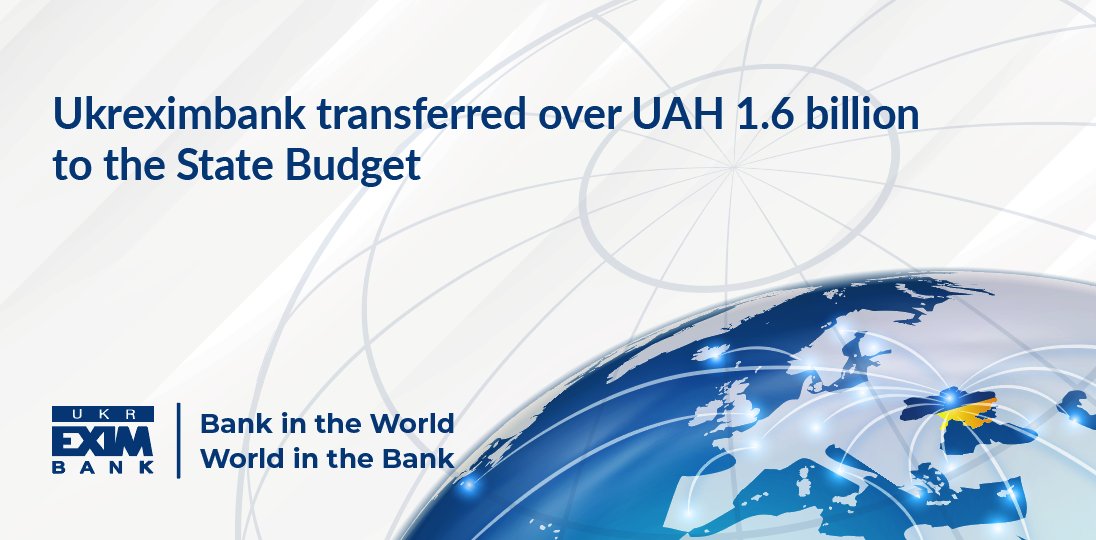 Ukreximbank transferred over UAH 1.6 billion to the State Budget

UKR
EXIM
BANK

Bank in the World
World in the Bank